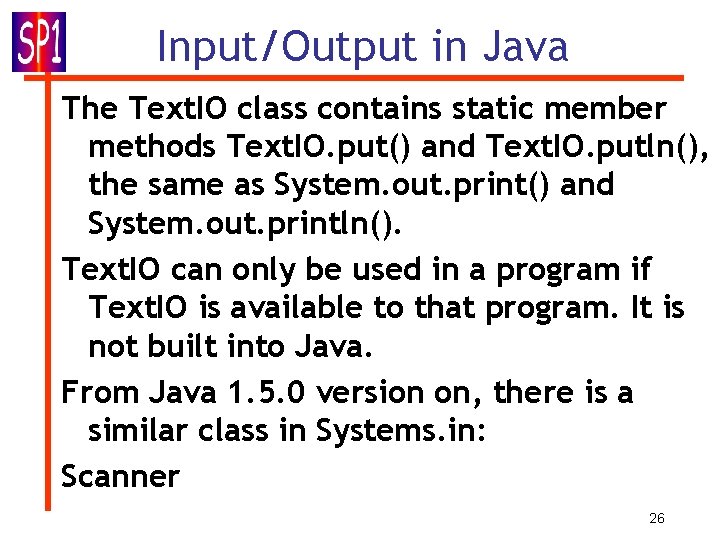 SP1

Input/Output in Java

The TextIO class contains static member methods TextIO.put() and TextIO.putln(), the same as System.out.print() and System.out.println().

TextIO can only be used in a program if TextIO is available to that program. It is not built into Java.

From Java 1.5.0 version on, there is a similar class in Systems.in:

Scanner

26